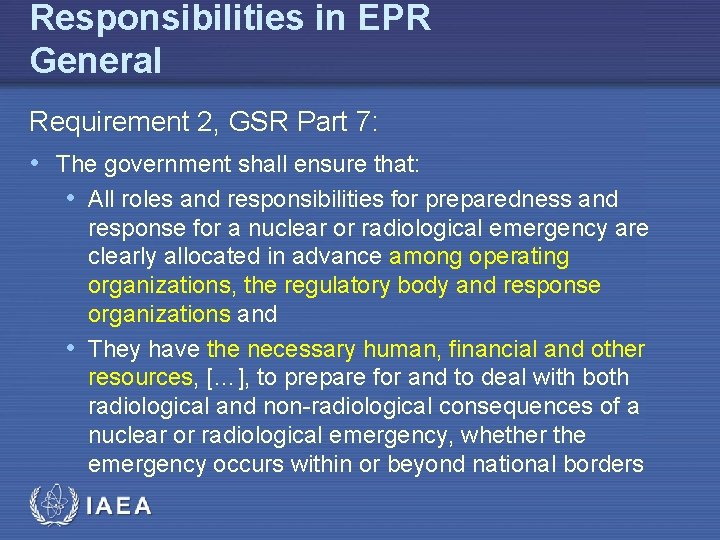 Responsibilities in EPR
General

Requirement 2, GSR Part 7:

• The government shall ensure that:
  • All roles and responsibilities for preparedness and response for a nuclear or radiological emergency are clearly allocated in advance among operating organizations, the regulatory body and response organizations and
  • They have the necessary human, financial and other resources, […], to prepare for and to deal with both radiological and non-radiological consequences of a nuclear or radiological emergency, whether the emergency occurs within or beyond national borders

IAEA